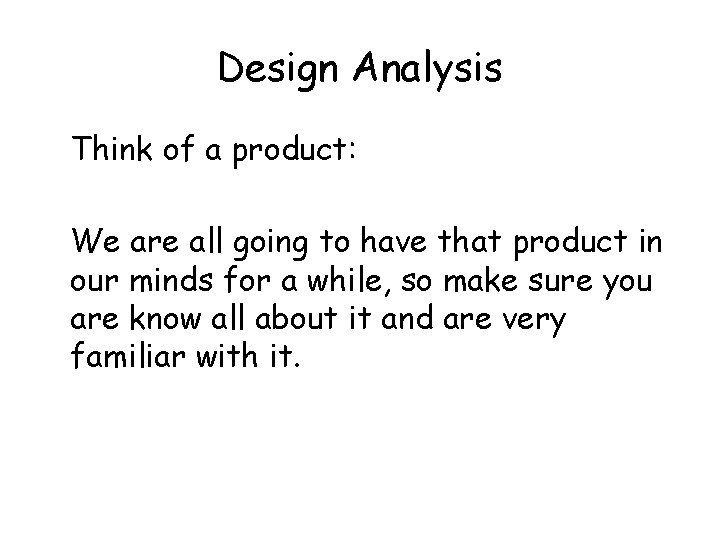 Design Analysis

Think of a product:

We are all going to have that product in our minds for a while, so make sure you are know all about it and are very familiar with it.